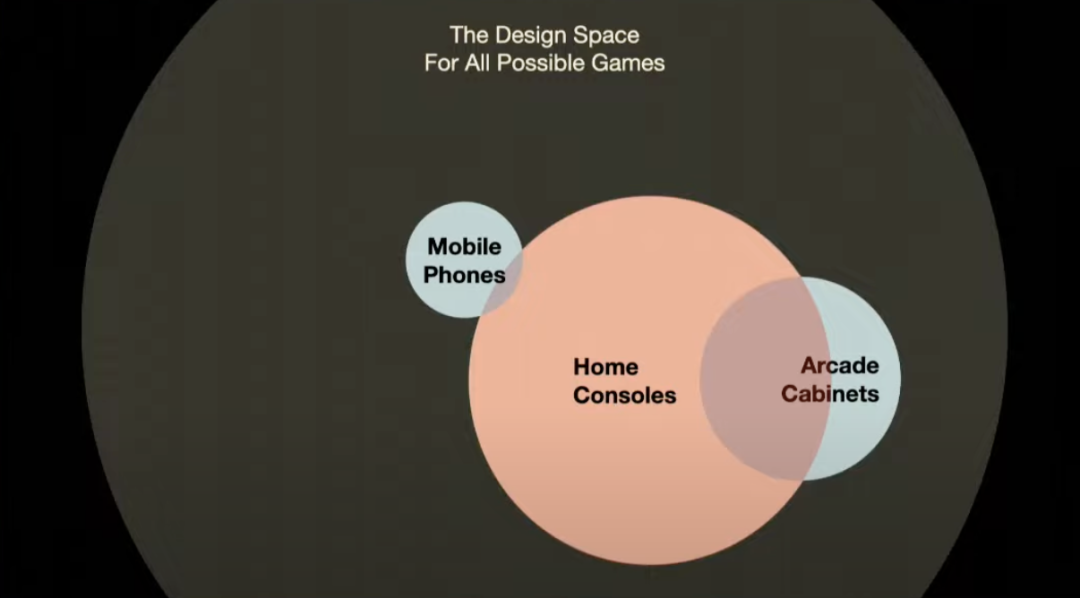 The Design Space
For All Possible Games

Mobile Phones

Home Consoles

Arcade Cabinets